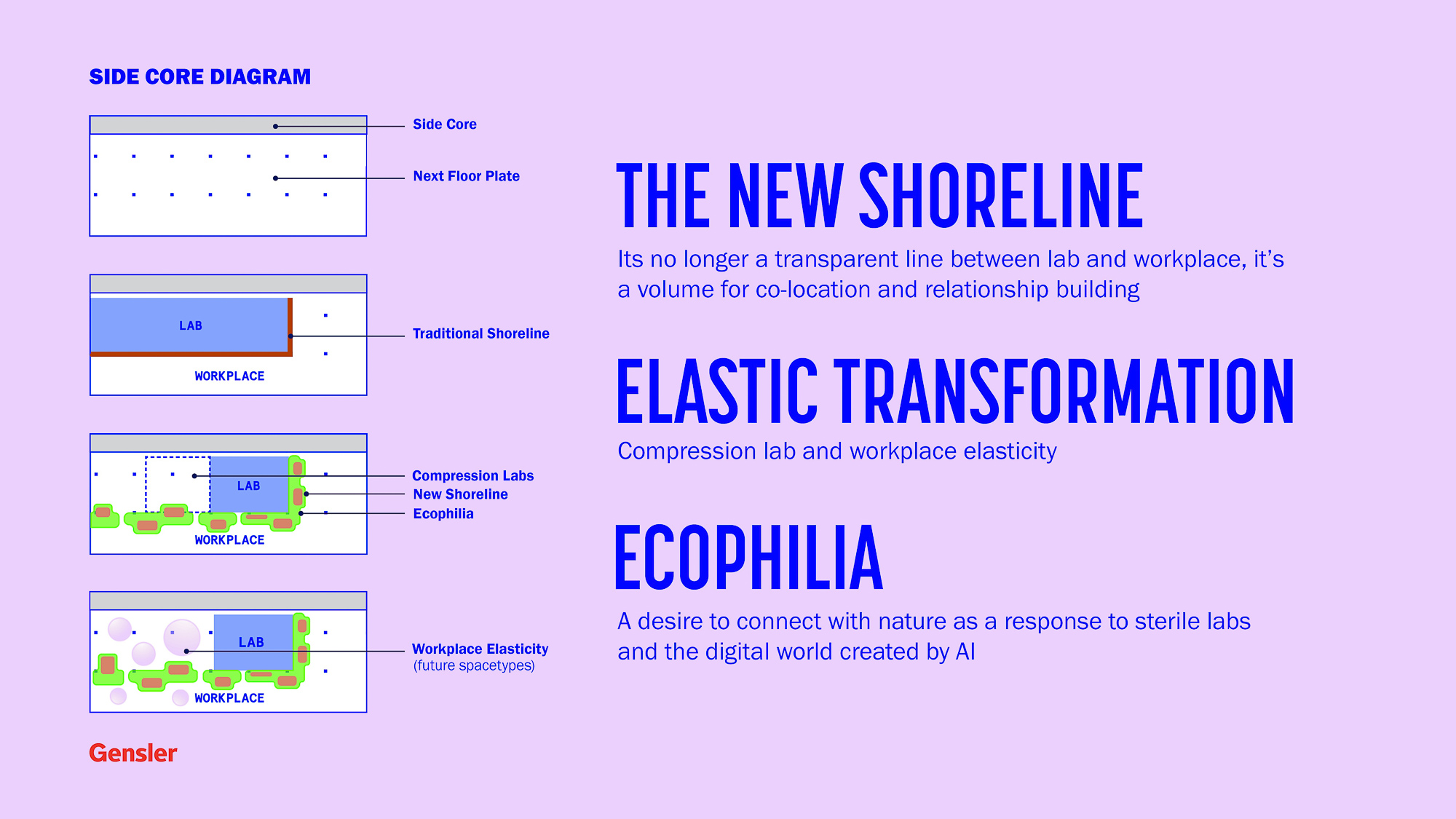 SIDE CORE DIAGRAM

Side Core

Next Floor Plate

LAB

WORKPLACE

Traditional Shoreline

LAB

WORKPLACE

Compression Labs
New Shoreline
Ecophilia

LAB

WORKPLACE

Workplace Elasticity
(future spacetypes)

Gensler

THE NEW SHORELINE

Its no longer a transparent line between lab and workplace, it's a volume for co-location and relationship building

ELASTIC TRANSFORMATION

Compression lab and workplace elasticity

ECOPHILIA

A desire to connect with nature as a response to sterile labs and the digital world created by AI